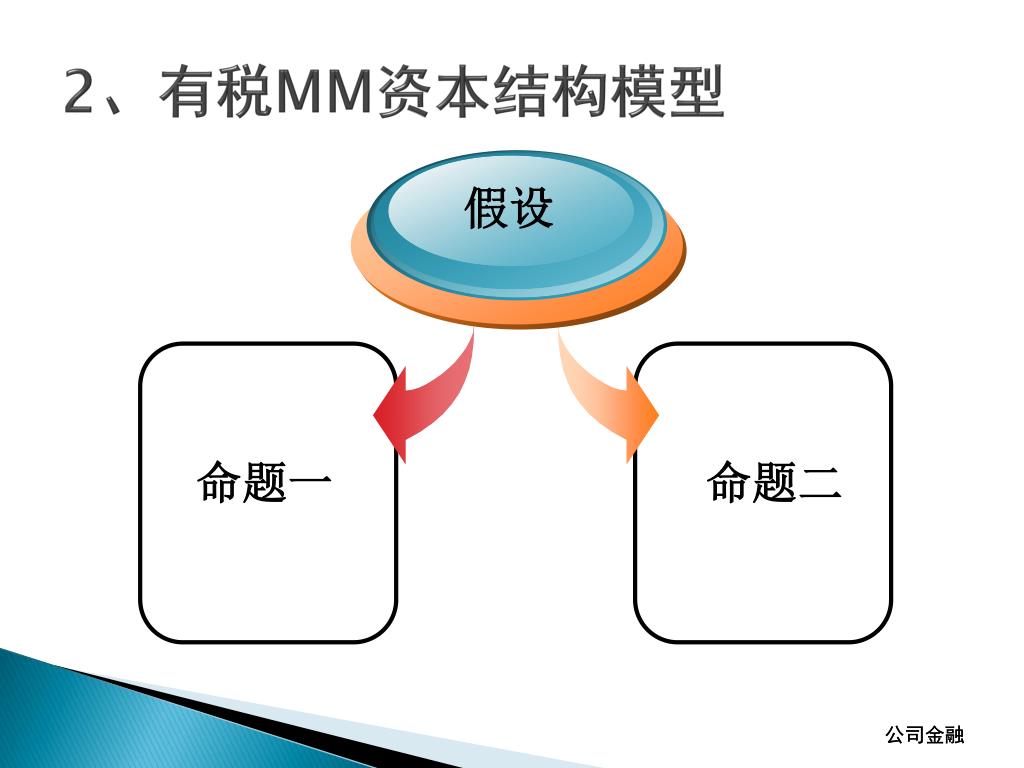 2、有税MM资本结构模型

假设

命题一

命题二

公司金融